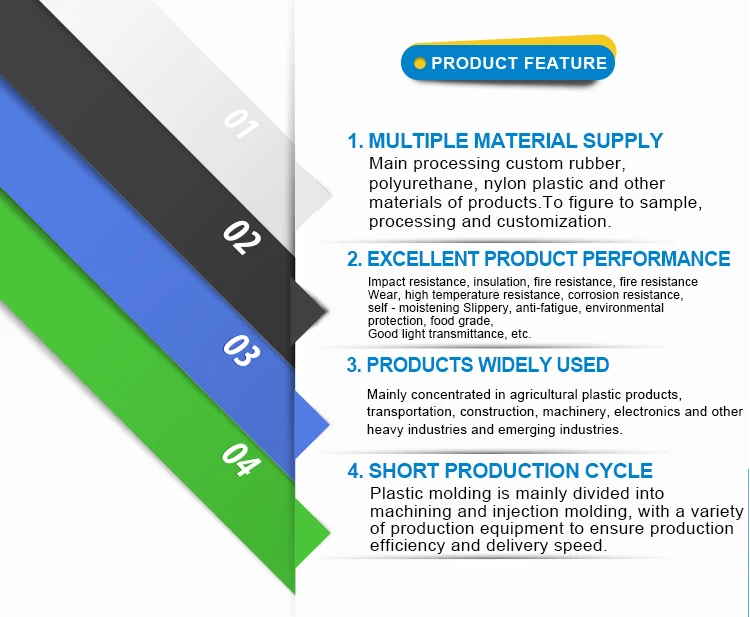 01

02

03

04

PRODUCT FEATURE

1. MULTIPLE MATERIAL SUPPLY
Main processing custom rubber, polyurethane, nylon plastic and other materials of products.To figure to sample, processing and customization.

2. EXCELLENT PRODUCT PERFORMANCE
Impact resistance, insulation, fire resistance, fire resistance
Wear, high temperature resistance, corrosion resistance, self - moistening Slippery, anti-fatigue, environmental protection, food grade,
Good light transmittance, etc.

3. PRODUCTS WIDELY USED
Mainly concentrated in agricultural plastic products, transportation, construction, machinery, electronics and other heavy industries and emerging industries.

4. SHORT PRODUCTION CYCLE
Plastic molding is mainly divided into machining and injection molding, with a variety of production equipment to ensure production efficiency and delivery speed.